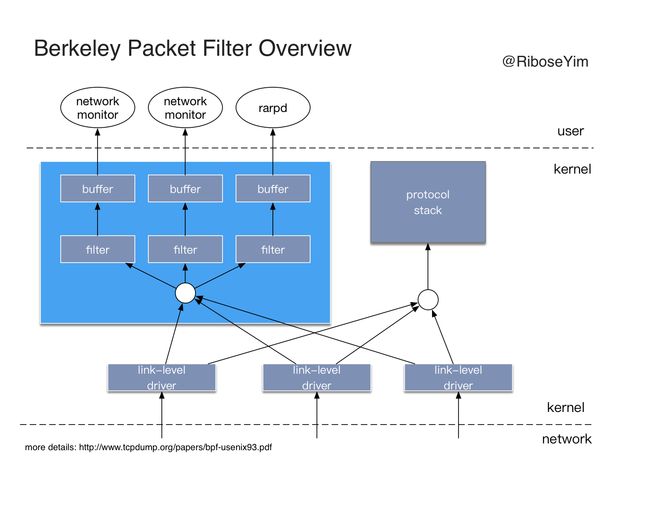 Berkeley Packet Filter Overview

@RiboseYim

network monitor

network monitor

rarpd

user

kernel

buffer

buffer

buffer

protocol stack

filter

filter

filter

link-level driver

link-level driver

link-level driver

kernel

network

more details: http://www.tcpdump.org/papers/bpf-usenix93.pdf